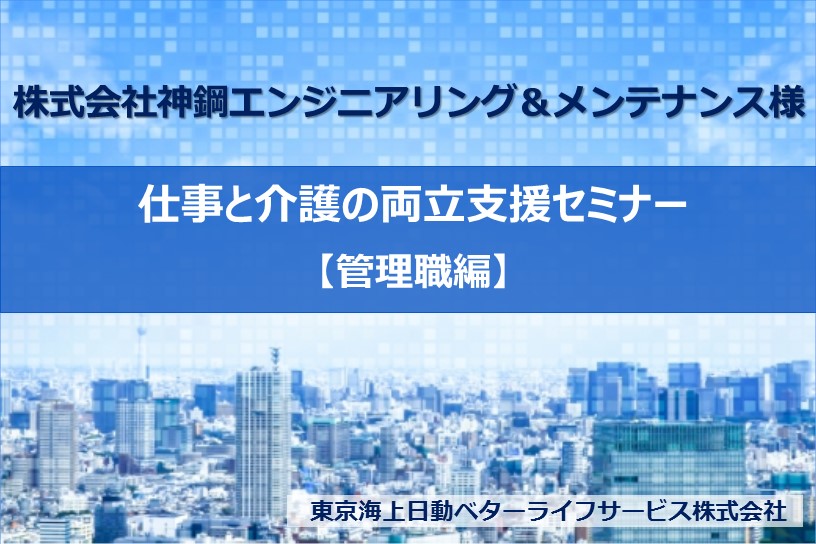 株式会社神鋼エンジニアリング＆メンテナンス様

仕事と介護の両立支援セミナー

【管理職編】

東京海上日動ベターライフサービス株式会社